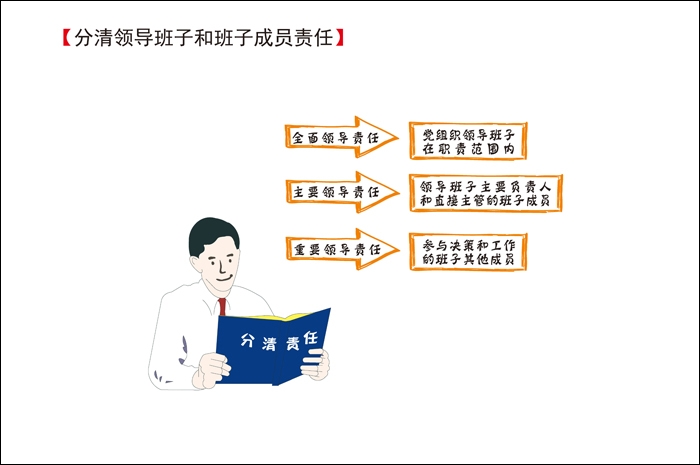 【分清领导班子和班子成员责任】

全面领导责任

党组织领导班子在职责范围内

主要领导责任

领导班子主要负责人和直接主管的班子成员

重要领导责任

参与决策和工作的班子其他成员

分清责任